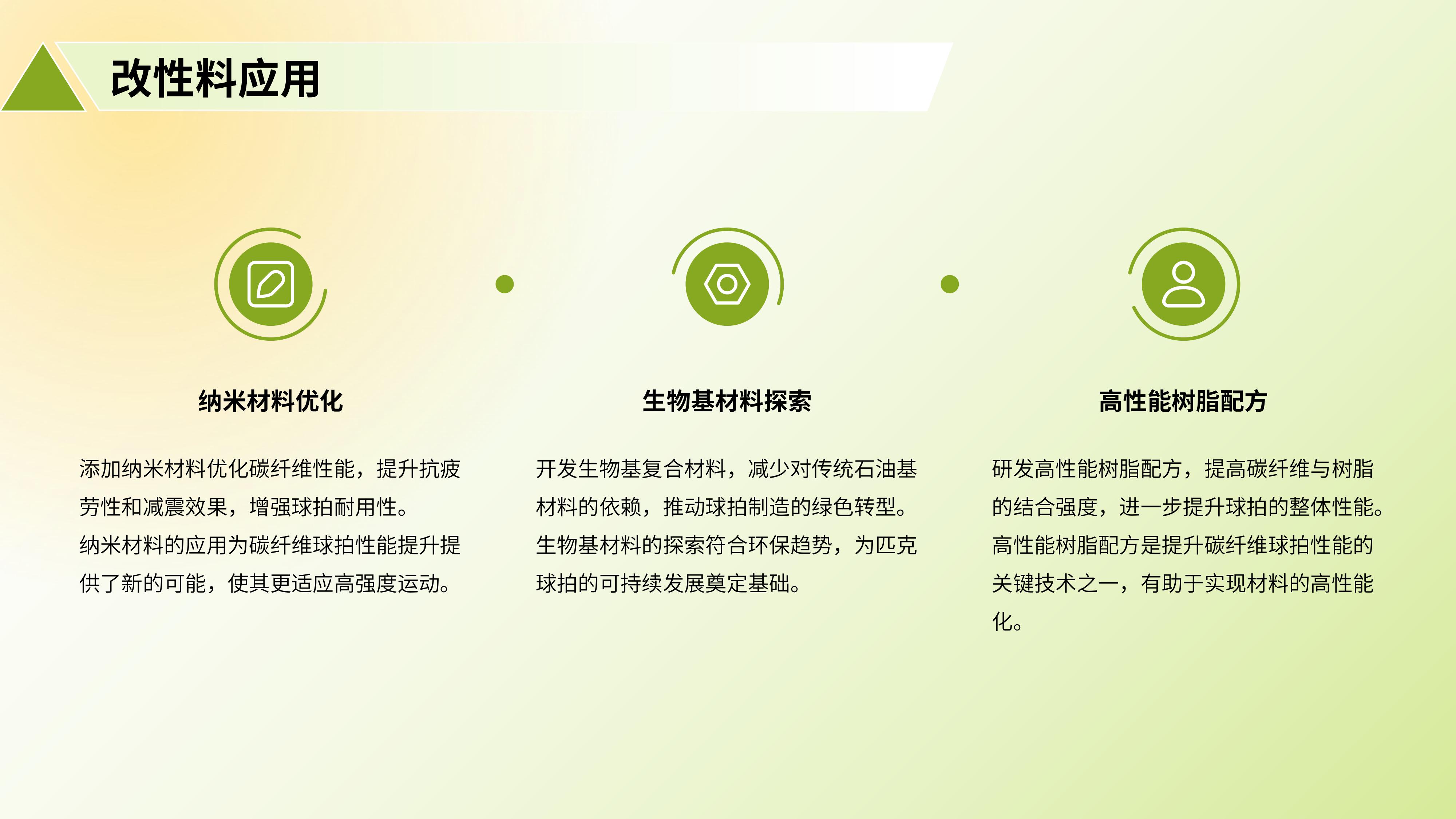 改性料应用

纳米材料优化

添加纳米材料优化碳纤维性能，提升抗疲劳性和减震效果，增强球拍耐用性。纳米材料的应用为碳纤维球拍性能提升提供了新的可能，使其更适应高强度运动。

生物基材料探索

开发生物基复合材料，减少对传统石油基材料的依赖，推动球拍制造的绿色转型。生物基材料的探索符合环保趋势，为匹克球拍的可持续发展奠定基础。

高性能树脂配方

研发高性能树脂配方，提高碳纤维与树脂的结合强度，进一步提升球拍的整体性能。高性能树脂配方是提升碳纤维球拍性能的关键技术之一，有助于实现材料的高性能化。